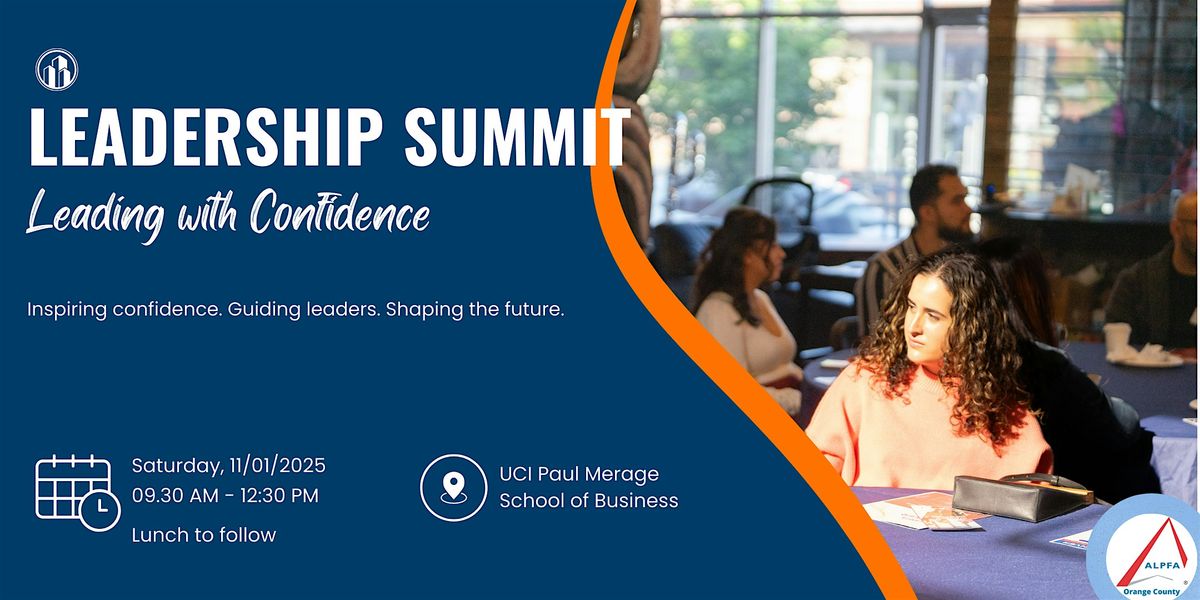 LEADERSHIP SUMMIT

Leading with Confidence

Inspiring confidence. Guiding leaders. Shaping the future.

Saturday, 11/01/2025
09.30 AM - 12:30 PM

Lunch to follow

UCI Paul Merage
School of Business

ALPFA
Orange County